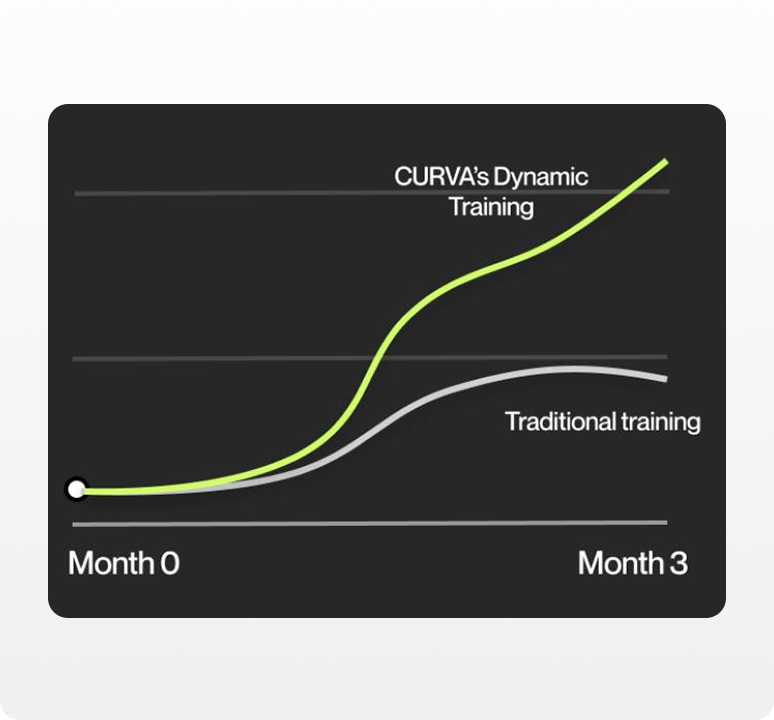 CURVA's Dynamic Training

Traditional training

Month 0

Month 3